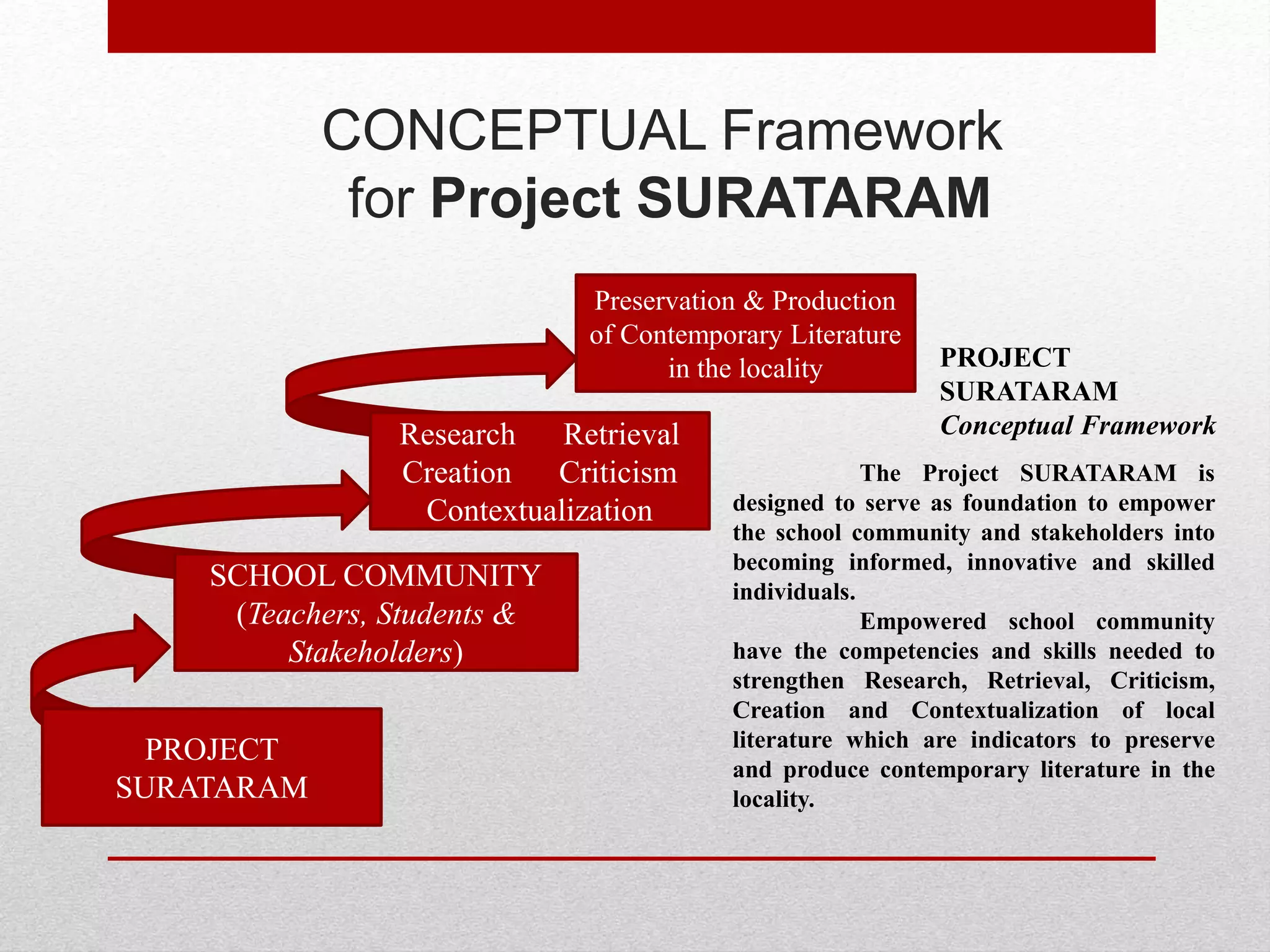 CONCEPTUAL Framework for Project SURATARAM

Preservation & Production of Contemporary Literature in the locality

Research Retrieval
Creation Criticism
Contextualization

SCHOOL COMMUNITY (Teachers, Students & Stakeholders)

PROJECT SURATARAM

PROJECT SURATARAM
Conceptual Framework

The Project SURATARAM is designed to serve as foundation to empower the school community and stakeholders into becoming informed, innovative and skilled individuals.

Empowered school community have the competencies and skills needed to strengthen Research, Retrieval, Criticism, Creation and Contextualization of local literature which are indicators to preserve and produce contemporary literature in the locality.